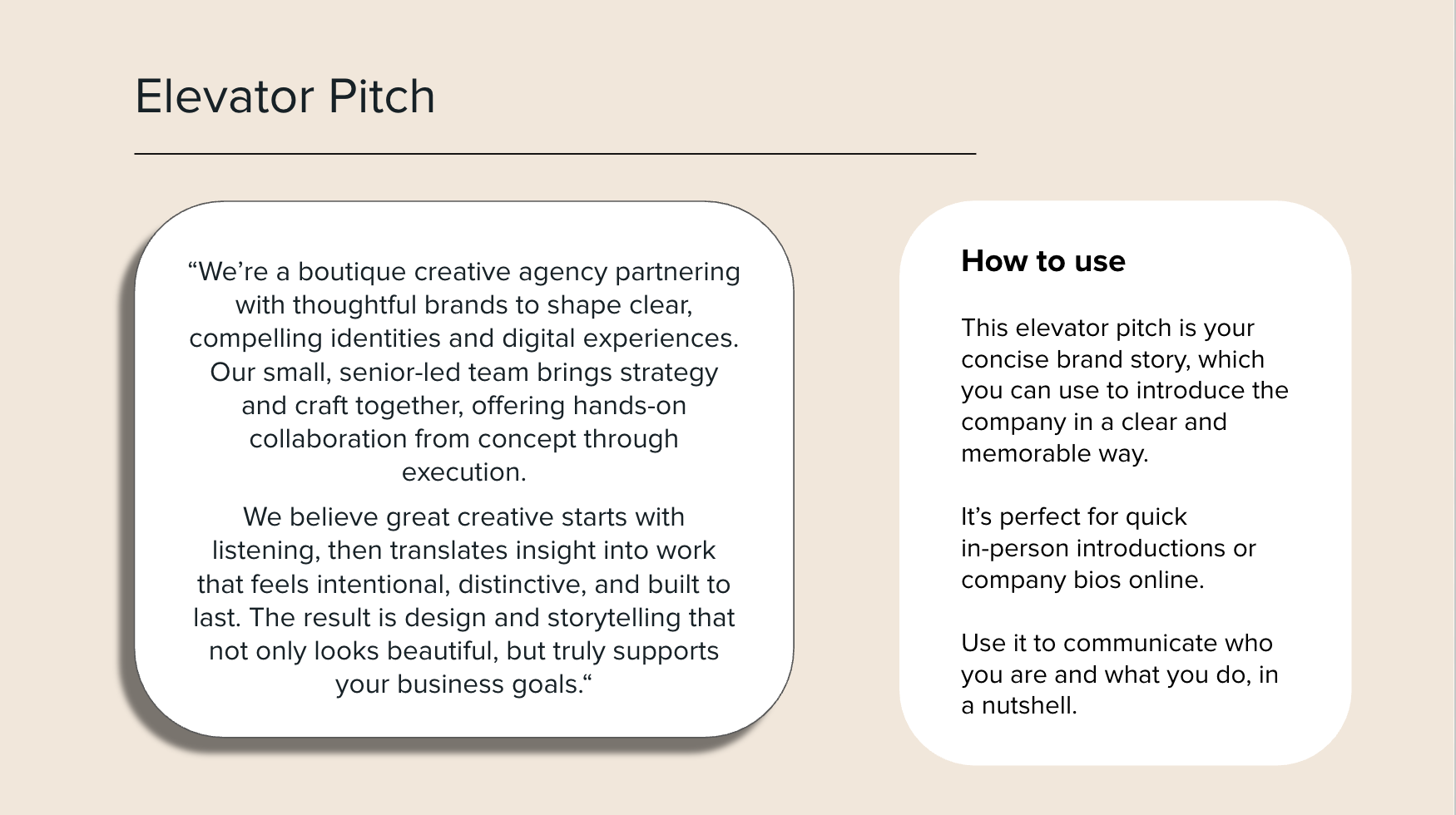 Elevator Pitch

“We’re a boutique creative agency partnering with thoughtful brands to shape clear, compelling identities and digital experiences. Our small, senior-led team brings strategy and craft together, offering hands-on collaboration from concept through execution.

We believe great creative starts with listening, then translates insight into work that feels intentional, distinctive, and built to last. The result is design and storytelling that not only looks beautiful, but truly supports your business goals.“

How to use

This elevator pitch is your concise brand story, which you can use to introduce the company in a clear and memorable way.

It’s perfect for quick in-person introductions or company bios online.

Use it to communicate who you are and what you do, in a nutshell.